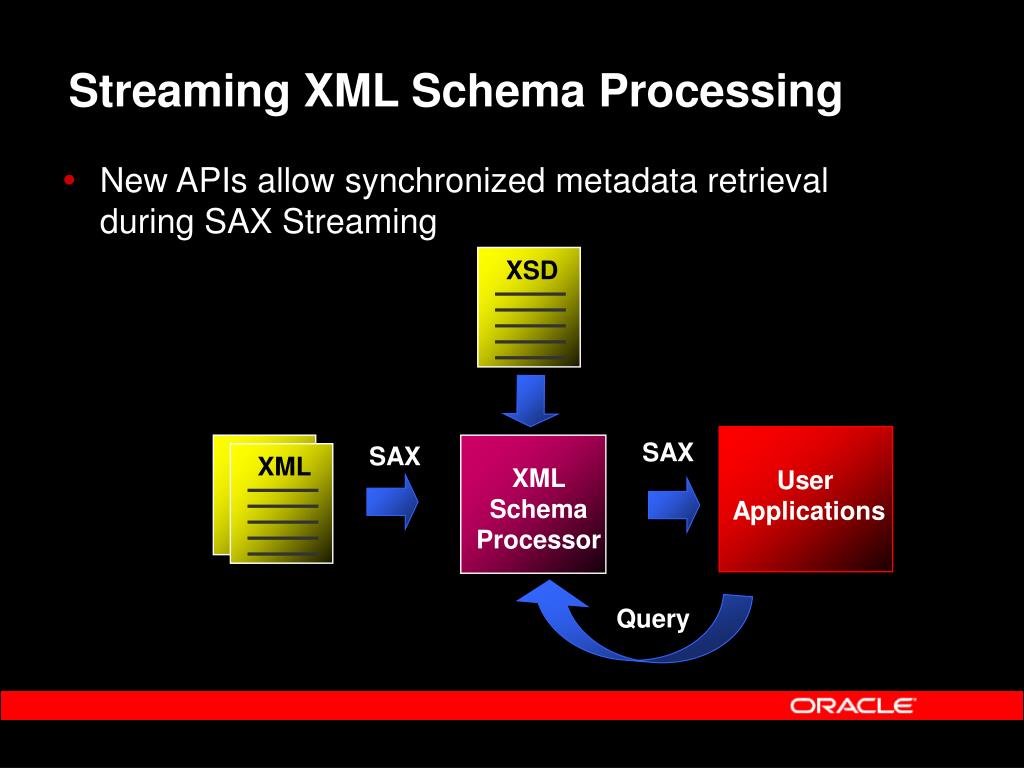 Streaming XML Schema Processing

• New APIs allow synchronized metadata retrieval during SAX Streaming

XSD

XML

SAX

XML Schema Processor

SAX

User Applications

Query

ORACLE